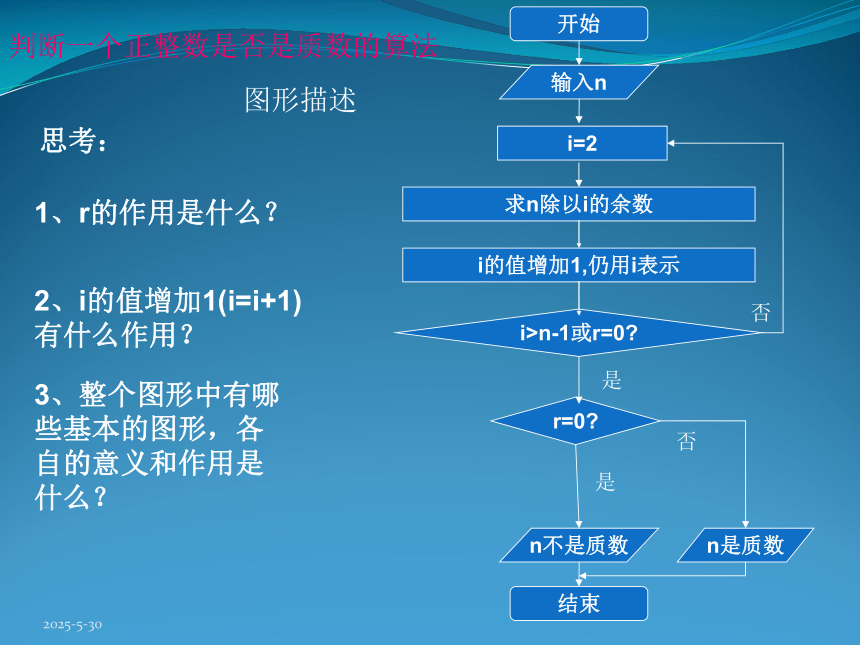 判断一个正整数是否是质数的算法

图形描述

思考：

1、r的作用是什么？

2、i的值增加1(i=i+1)有什么作用？

3、整个图形中有哪些基本的图形，各自的意义和作用是什么？

开始

输入n

i=2

求n除以i的余数

i的值增加1,仍用i表示

i>n-1或r=0?

否

是

r=0?

否

是

n不是质数

n是质数

结束

2025-5-30